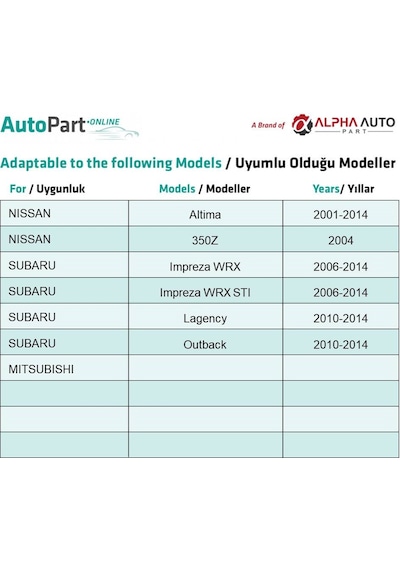 AutoPart·ONLINE

A Brand of ALPHA AUTO PART

Adaptable to the following Models / Uyumlu Olduğu Modeller

| For / Uygunluk | Models / Modeller | Years/ Yıllar |
|---|---|---|
| NISSAN | Altima | 2001-2014 |
| NISSAN | 350Z | 2004 |
| SUBARU | Impreza WRX | 2006-2014 |
| SUBARU | Impreza WRX STI | 2006-2014 |
| SUBARU | Lagency | 2010-2014 |
| SUBARU | Outback | 2010-2014 |
| MITSUBISHI | | |
| | | |
| | | |
| | | |